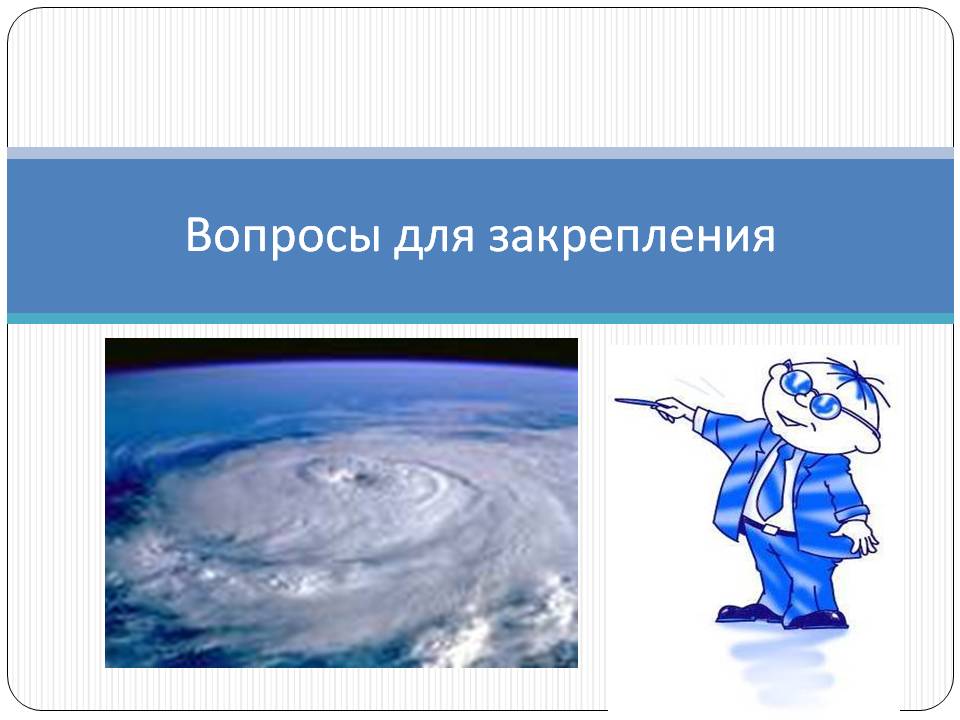 Вопросы для закрепления